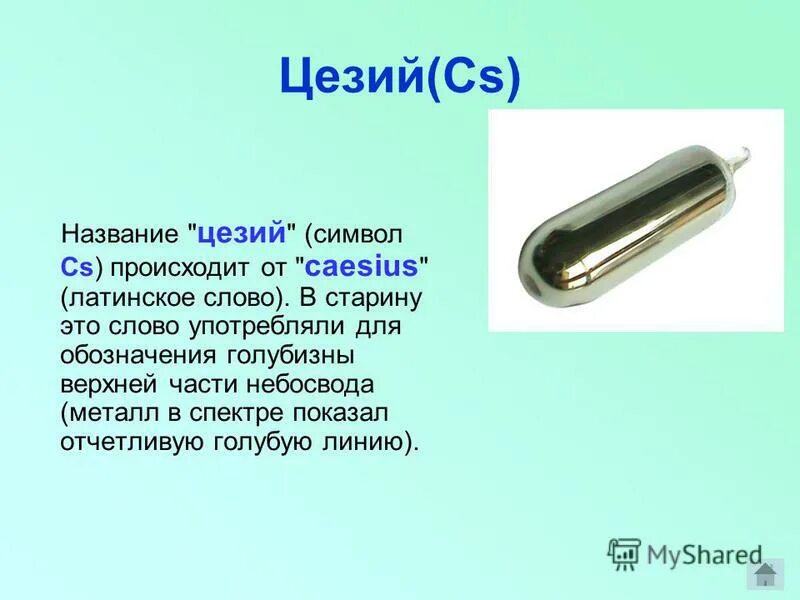 Цезий(Cs)

Название "цезий" (символ Cs) происходит от "caesius" (латинское слово). В старину это слово употребляли для обозначения голубизны верхней части небосвода (металл в спектре показал отчетливую голубую линию).

MyShared